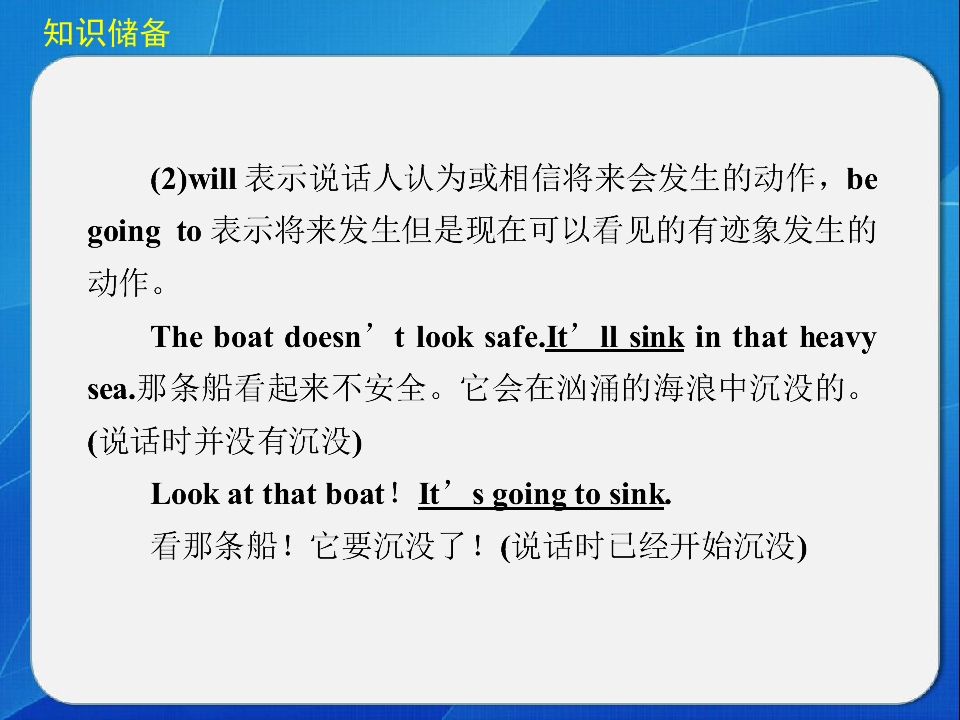 知识储备

(2)will表示说话人认为或相信将来会发生的动作，be going to表示将来发生但是现在可以看见的有迹象发生的动作。

The boat doesn't look safe.It'll sink in that heavy sea.那条船看起来不安全。它会在汹涌的海浪中沉没的。(说话时并没有沉没)

Look at that boat！It's going to sink.

看那条船！它要沉没了！(说话时已经开始沉没)